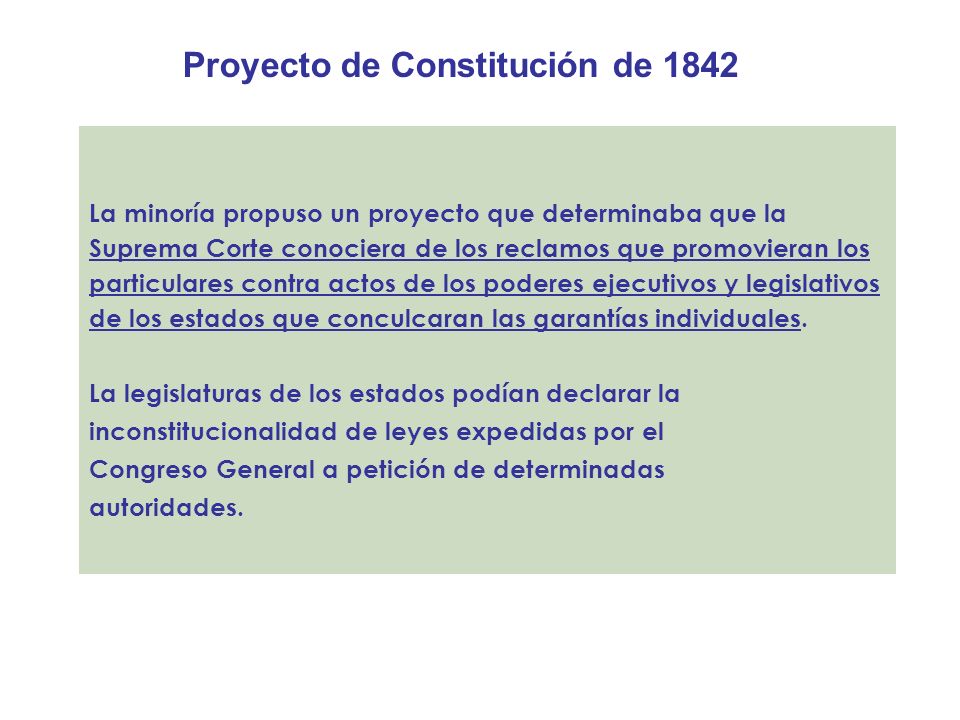 Proyecto de Constitución de 1842

La minoría propuso un proyecto que determinaba que la Suprema Corte conociera de los reclamos que promovieran los particulares contra actos de los poderes ejecutivos y legislativos de los estados que conculcaran las garantías individuales.

La legislaturas de los estados podían declarar la inconstitucionalidad de leyes expedidas por el Congreso General a petición de determinadas autoridades.